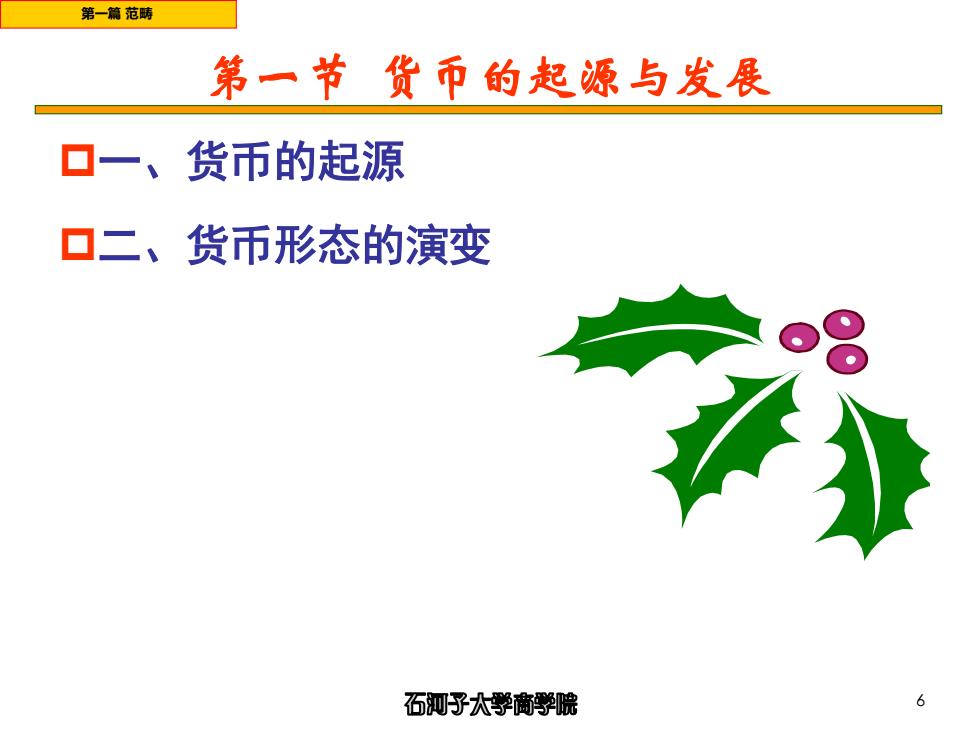 第一篇 范畴

第一节 货币的起源与发展

一、货币的起源

二、货币形态的演变

石河子大学商学院

6